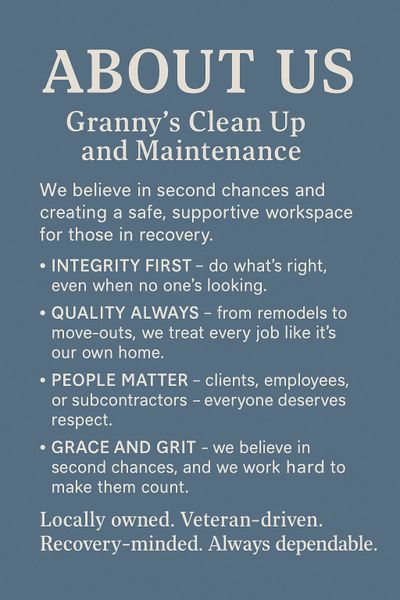 ABOUT US

Granny's Clean Up and Maintenance

We believe in second chances and creating a safe, supportive workspace for those in recovery.

• INTEGRITY FIRST – do what's right, even when no one's looking.

• QUALITY ALWAYS – from remodels to move-outs, we treat every job like it's our own home.

• PEOPLE MATTER – clients, employees, or subcontractors – everyone deserves respect.

• GRACE AND GRIT – we believe in second chances, and we work hard to make them count.

Locally owned. Veteran-driven. Recovery-minded. Always dependable.